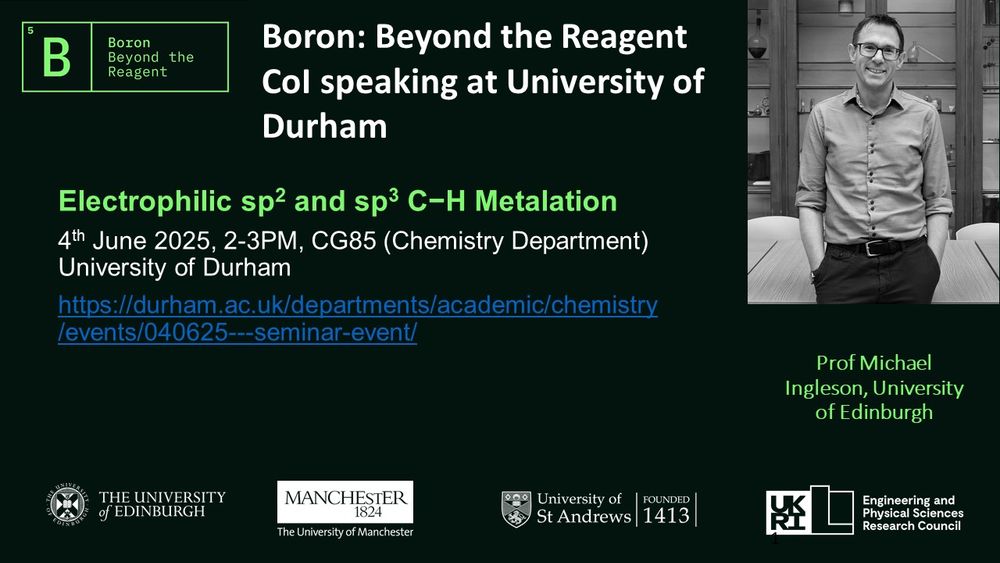 5
B
Boron
Beyond the
Reagent

Boron: Beyond the Reagent CoI speaking at University of Durham

Electrophilic sp$^2$ and sp$^3$ C−H Metalation

4$^{th}$ June 2025, 2-3PM, CG85 (Chemistry Department)
University of Durham

https://durham.ac.uk/departments/academic/chemistry/events/040625---seminar-event/

Prof Michael Ingleson, University of Edinburgh

THE UNIVERSITY of EDINBURGH

MANCHESTER 1824
The University of Manchester

University of St Andrews | FOUNDED 1413

UKRI
Engineering and Physical Sciences Research Council